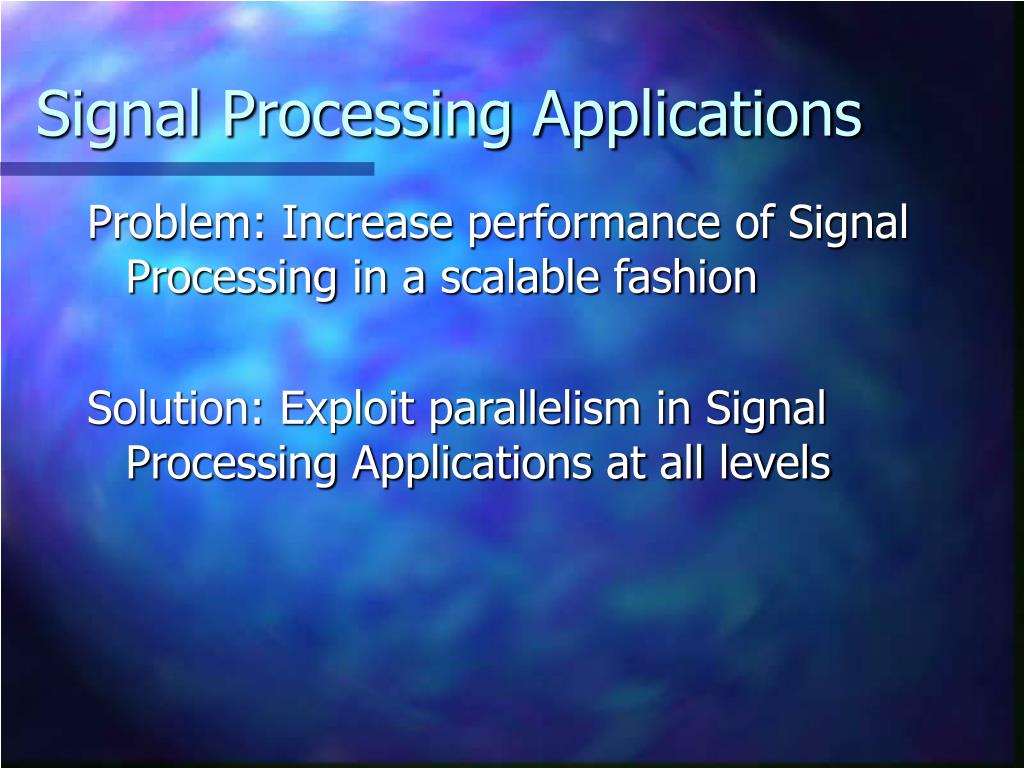 Signal Processing Applications

Problem: Increase performance of Signal Processing in a scalable fashion

Solution: Exploit parallelism in Signal Processing Applications at all levels